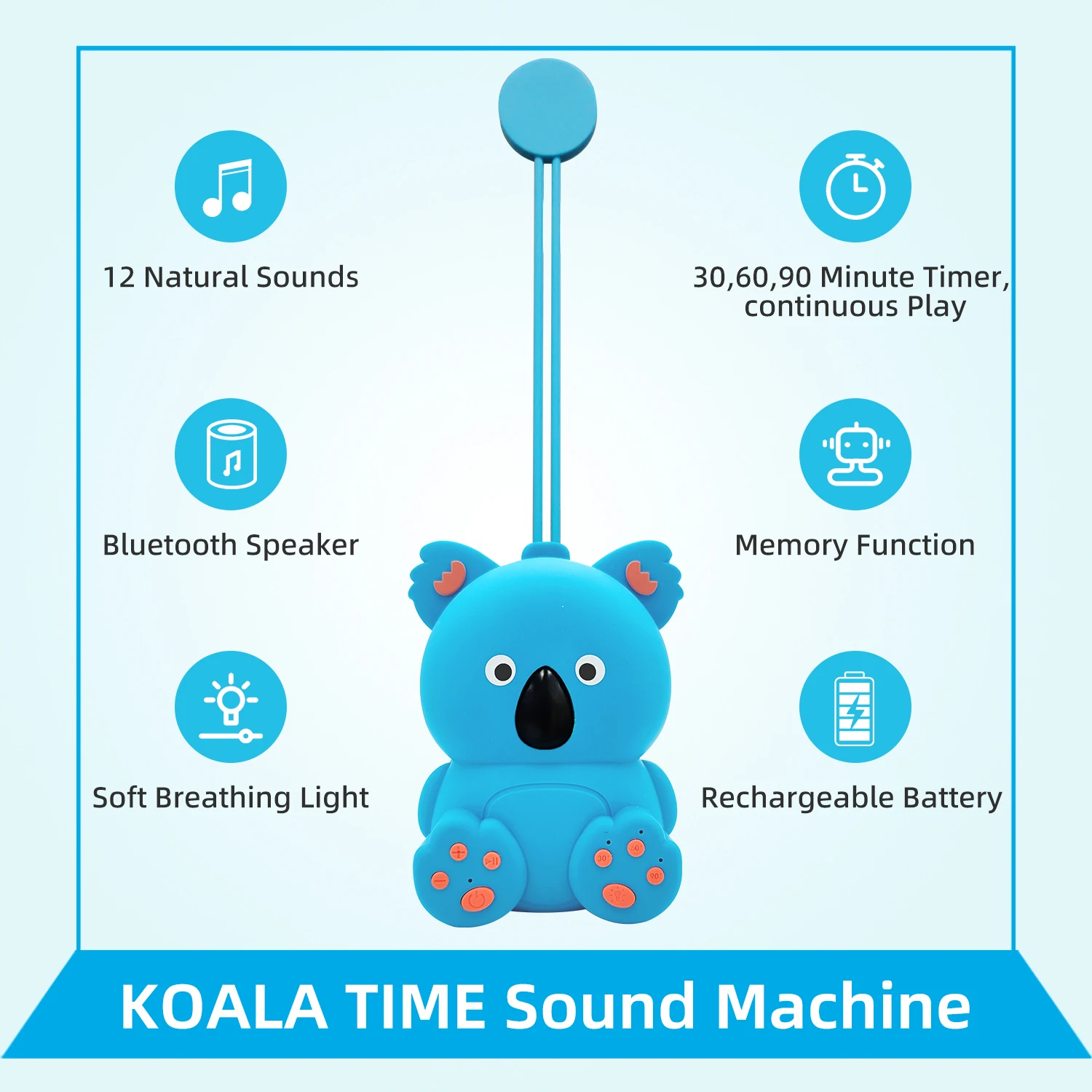 12 Natural Sounds

Bluetooth Speaker

Soft Breathing Light

30,60,90 Minute Timer, continuous Play

Memory Function

Rechargeable Battery

KOALA TIME Sound Machine